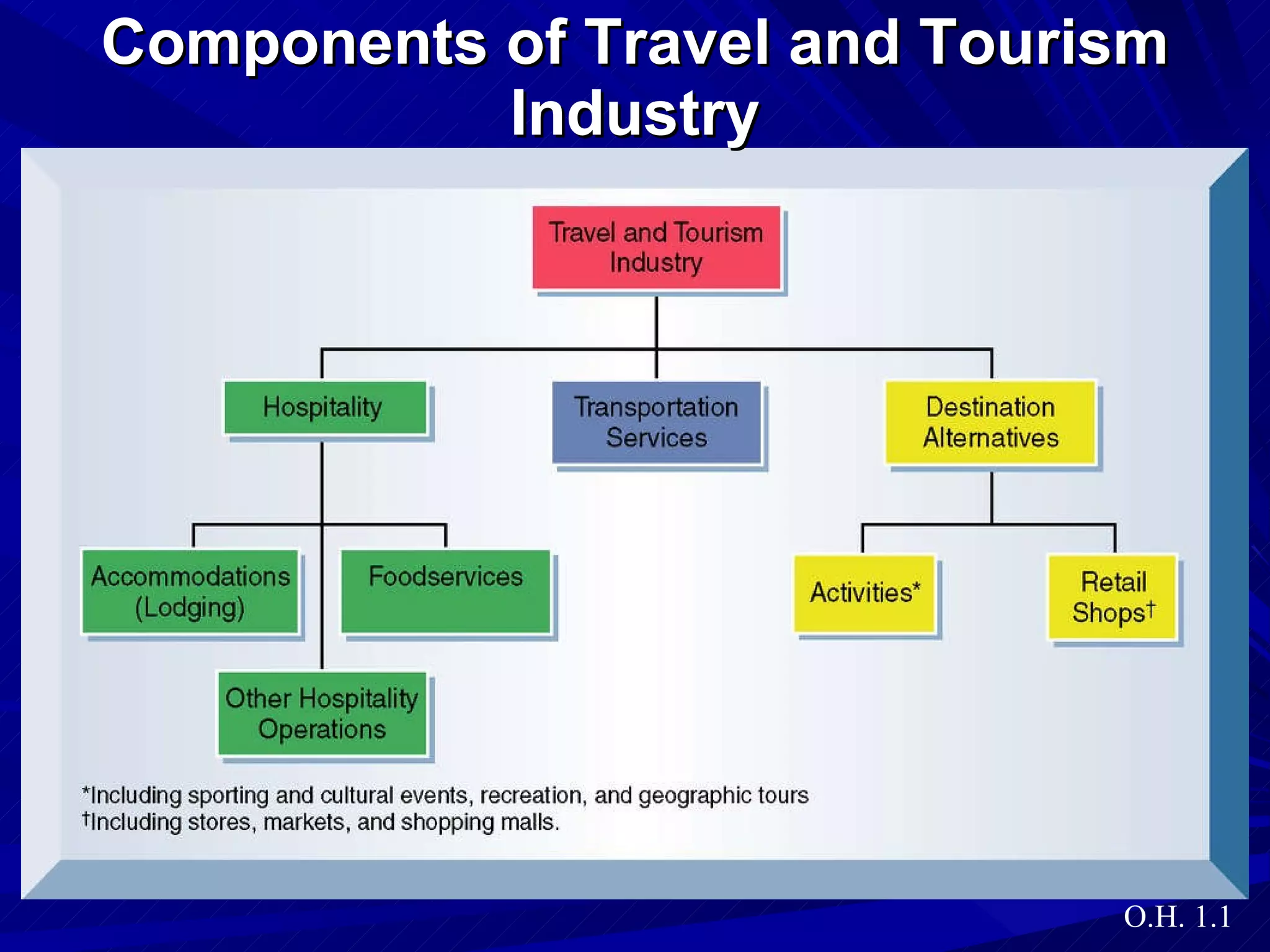 Components of Travel and Tourism Industry

Travel and Tourism Industry

Hospitality

Transportation Services

Destination Alternatives

Accommodations (Lodging)

Foodservices

Activities*

Retail Shops†

Other Hospitality Operations

*Including sporting and cultural events, recreation, and geographic tours
†Including stores, markets, and shopping malls.

O.H. 1.1